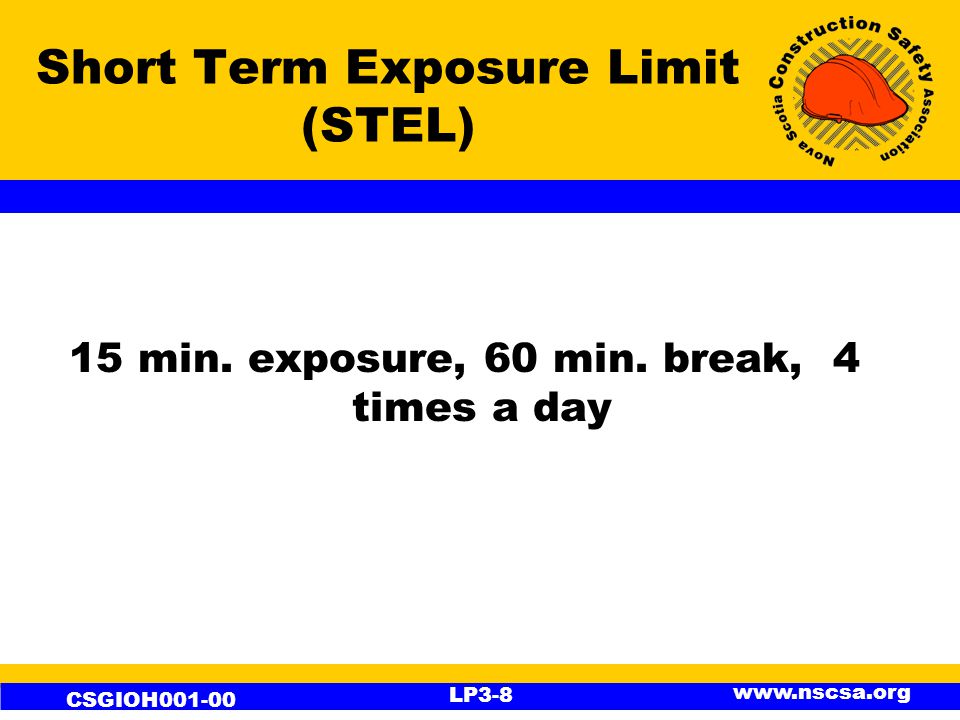 Short Term Exposure Limit (STEL)

Nova Scotia Construction Safety Association

15 min. exposure, 60 min. break, 4 times a day

CSGIOH001-00

LP3-8

www.nscsa.org